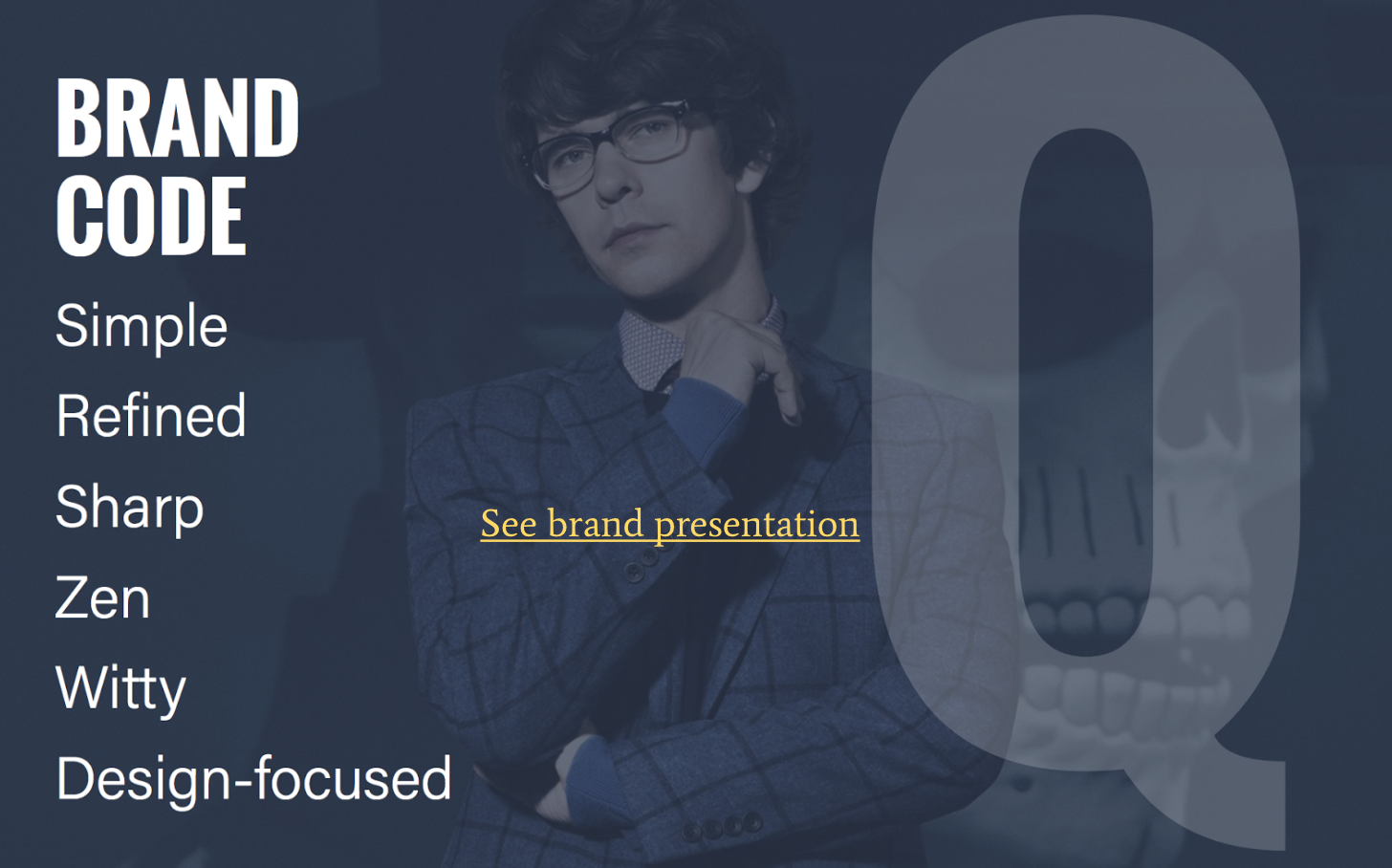 BRAND CODE

Simple

Refined

Sharp

Zen

Witty

Design-focused

See brand presentation

Q